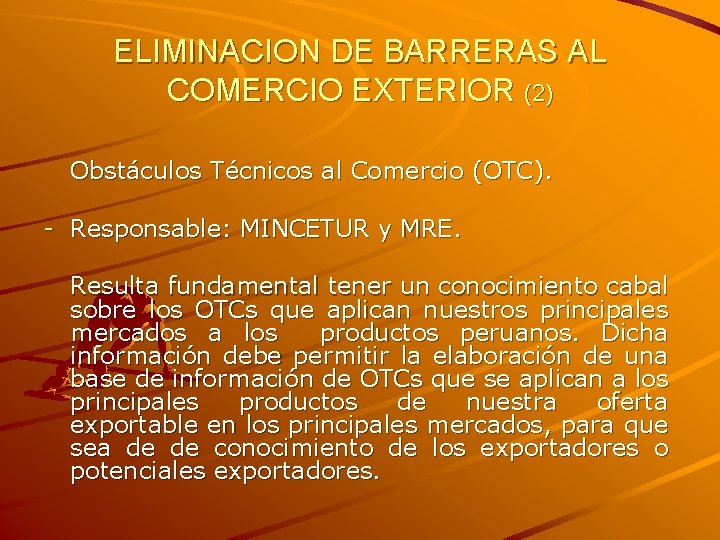 ELIMINACION DE BARRERAS AL COMERCIO EXTERIOR (2)

Obstáculos Técnicos al Comercio (OTC).

- Responsable: MINCETUR y MRE.

Resulta fundamental tener un conocimiento cabal sobre los OTCs que aplican nuestros principales mercados a los productos peruanos. Dicha información debe permitir la elaboración de una base de información de OTCs que se aplican a los principales productos de nuestra oferta exportable en los principales mercados, para que sea de de conocimiento de los exportadores o potenciales exportadores.